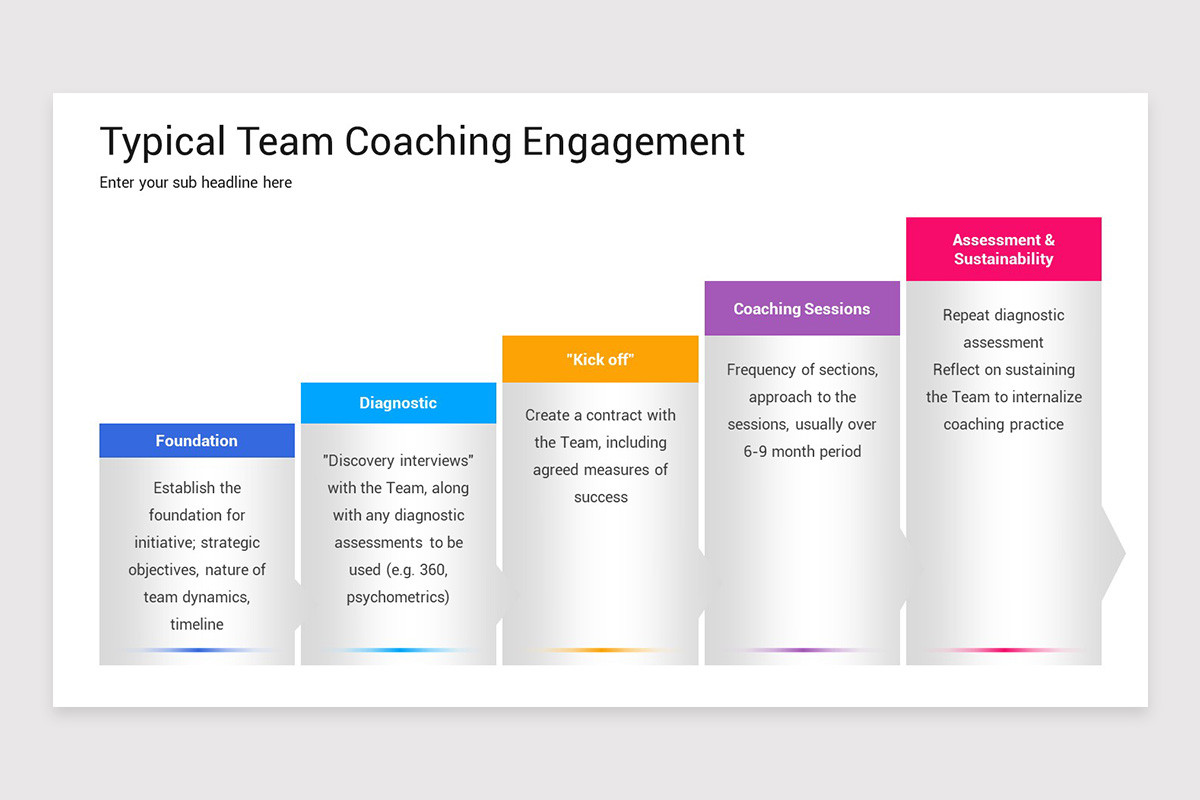 Typical Team Coaching Engagement

Enter your sub headline here

Foundation

Establish the foundation for initiative; strategic objectives, nature of team dynamics, timeline

Diagnostic

"Discovery interviews" with the Team, along with any diagnostic assessments to be used (e.g. 360, psychometrics)

"Kick off"

Create a contract with the Team, including agreed measures of success

Coaching Sessions

Frequency of sections, approach to the sessions, usually over 6-9 month period

Assessment & Sustainability

Repeat diagnostic assessment
Reflect on sustaining the Team to internalize coaching practice